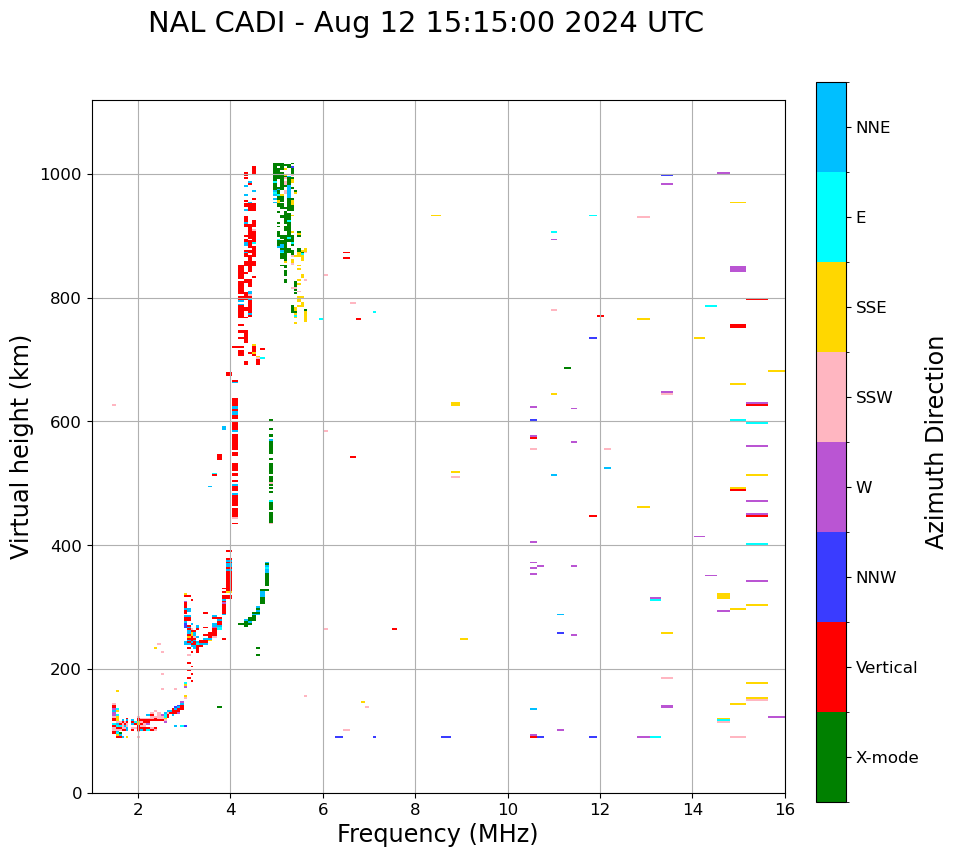 NAL CADI - Aug 12 15:15:00 2024 UTC

Virtual height (km)

1000
800
600
400
200
0

2
4
6
8
10
12
14
16

Frequency (MHz)

NNE
E
SSE
SSW
W
NNW
Vertical
X-mode

Azimuth Direction